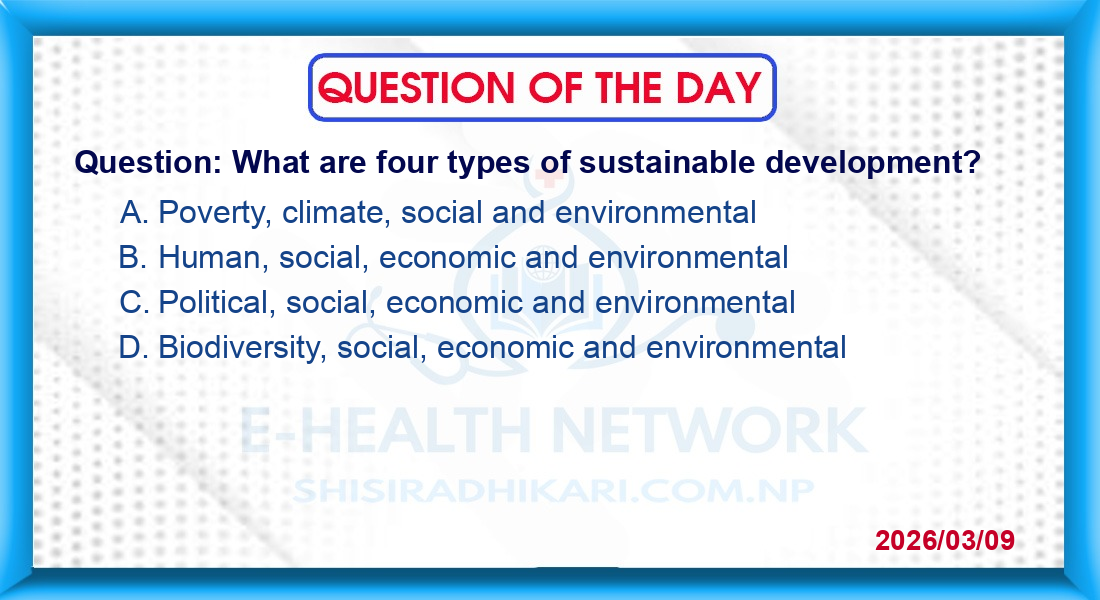 QUESTION OF THE DAY

Question: What are four types of sustainable development?

A. Poverty, climate, social and environmental
B. Human, social, economic and environmental
C. Political, social, economic and environmental
D. Biodiversity, social, economic and environmental

E-HEALTH NETWORK
SHISIRADHIKARI.COM.NP

2026/03/09